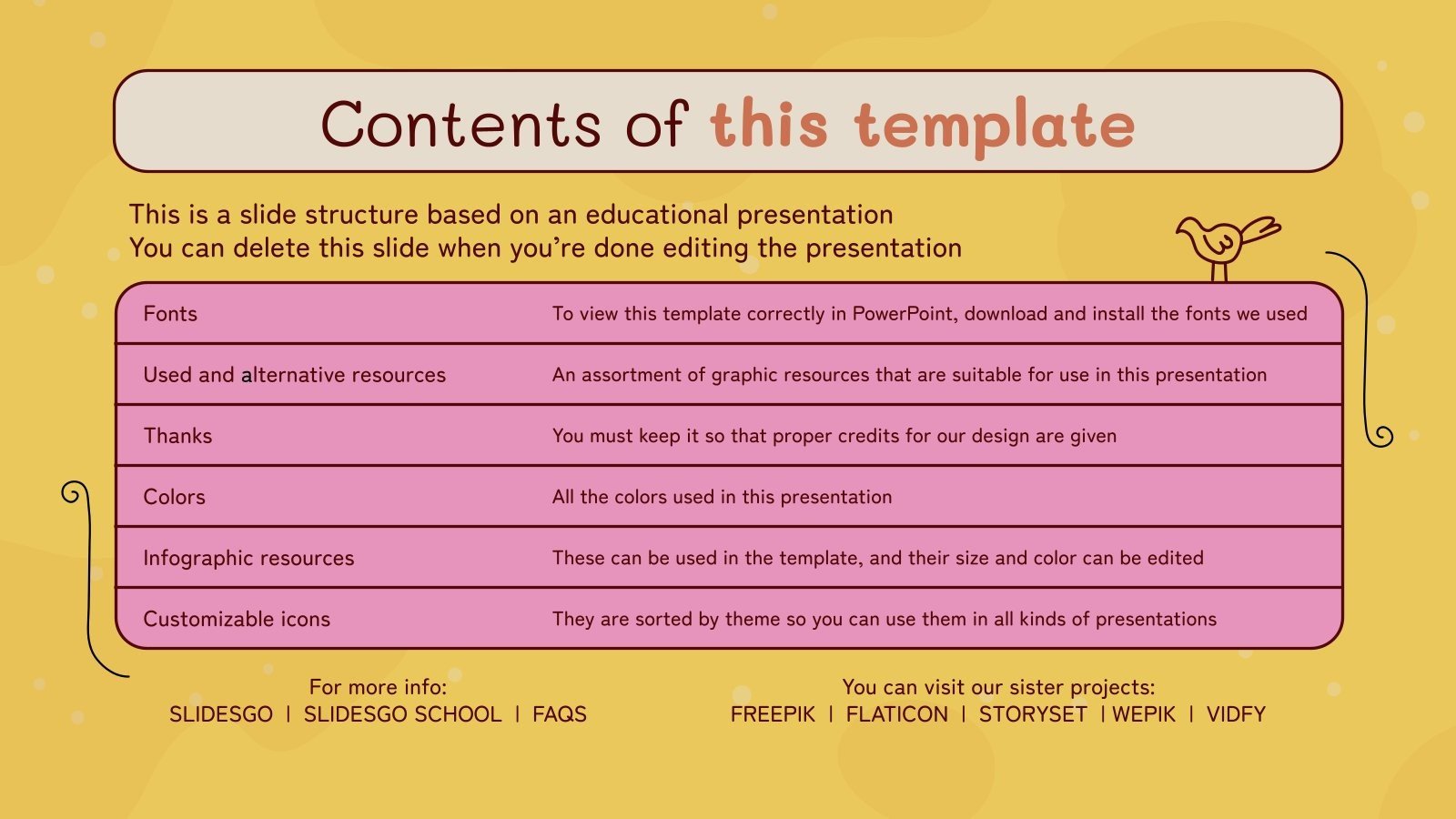 Contents of this template

This is a slide structure based on an educational presentation
You can delete this slide when you're done editing the presentation

| Fonts | To view this template correctly in PowerPoint, download and install the fonts we used |
|---|---|
| Used and alternative resources | An assortment of graphic resources that are suitable for use in this presentation |
| Thanks | You must keep it so that proper credits for our design are given |
| Colors | All the colors used in this presentation |
| Infographic resources | These can be used in the template, and their size and color can be edited |
| Customizable icons | They are sorted by theme so you can use them in all kinds of presentations |

For more info:
SLIDESGO | SLIDESGO SCHOOL | FAQS

You can visit our sister projects:
FREEPIK | FLATICON | STORYSET | WEPIK | VIDFY